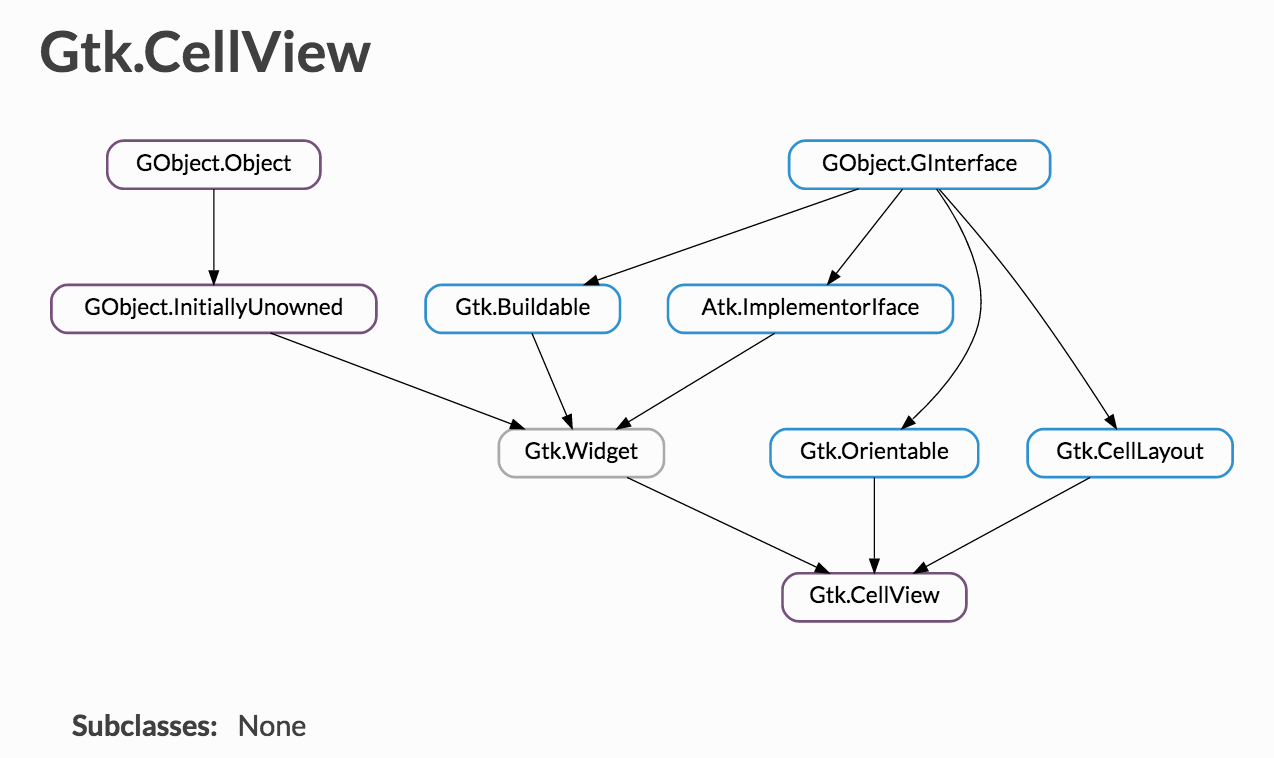 Gtk.CellView

GObject.Object

GObject.GInterface

GObject.InitiallyUnowned

Gtk.Buildable

Atk.ImplementorIface

Gtk.Widget

Gtk.Orientable

Gtk.CellLayout

Gtk.CellView

Subclasses: None